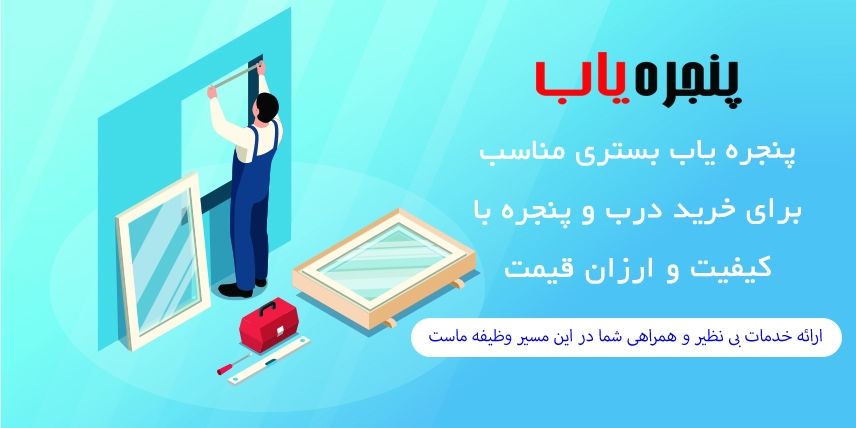 پنجره یاب

پنجره یاب بستری مناسب برای خرید درب و پنجره با کیفیت و ارزان قیمت

ارائه خدمات بی نظیر و همراهی شما در این مسیر وظیفه ماست